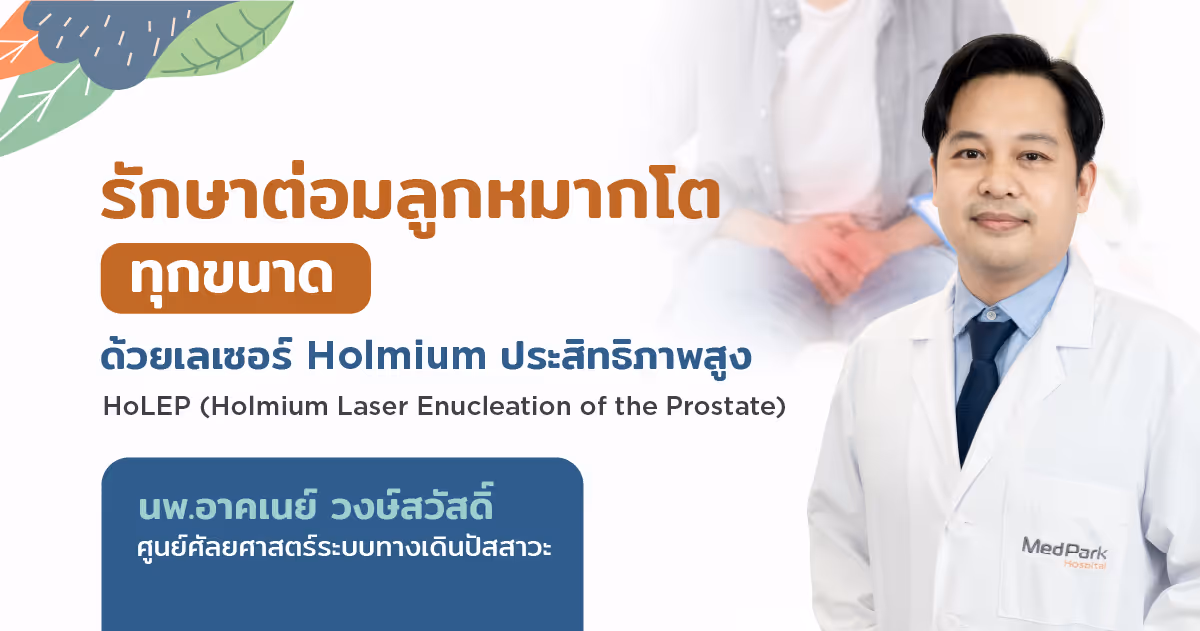 รักษาต่อมลูกหมากโต

ทุกขนาด

ด้วยเลเซอร์ Holmium ประสิทธิภาพสูง

HoLEP (Holmium Laser Enucleation of the Prostate)

นพ.อาคเนย์ วงษ์สวัสดิ์

ศูนย์ศัลยศาสตร์ระบบทางเดินปัสสาวะ

MedPark Hospital